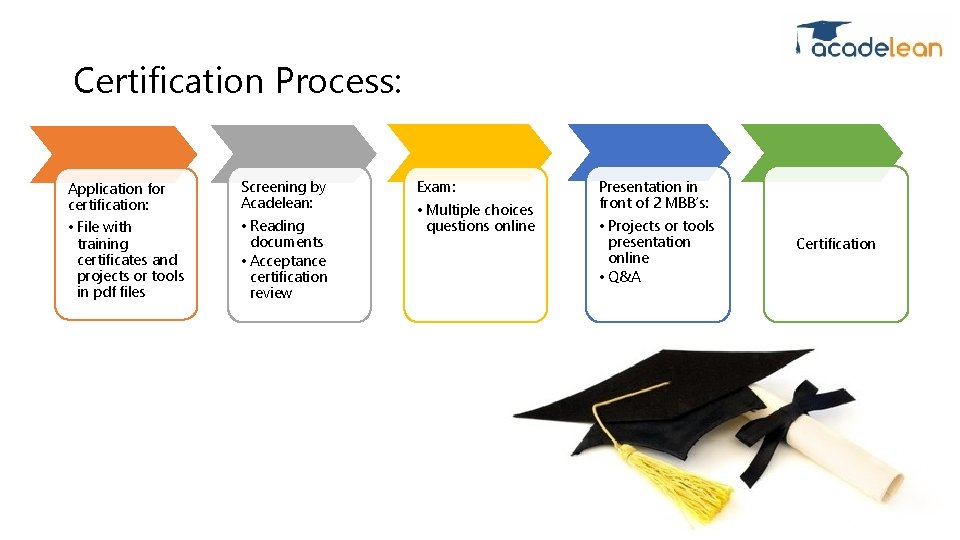 acadelean

Certification Process:

Application for certification:
• File with training certificates and projects or tools in pdf files

Screening by Acadelean:
• Reading documents
• Acceptance certification review

Exam:
• Multiple choices questions online

Presentation in front of 2 MBB's:
• Projects or tools presentation online
• Q&A

Certification